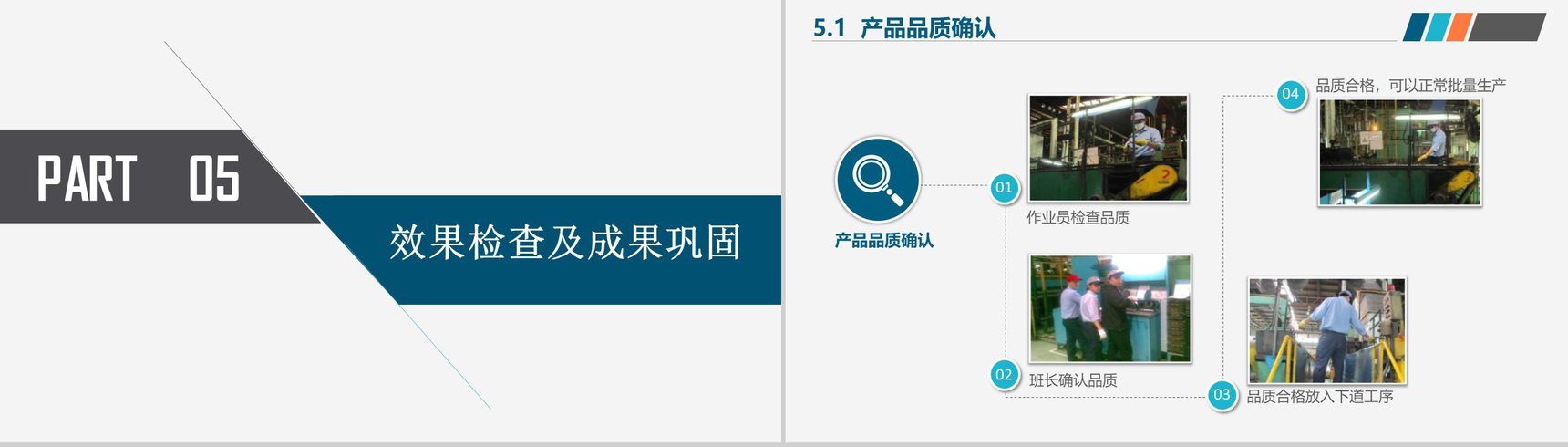 PART 05

效果检查及成果巩固

5.1 产品品质确认

产品品质确认

01
作业员检查品质

02
班长确认品质

03
品质合格放入下道工序

04
品质合格，可以正常批量生产